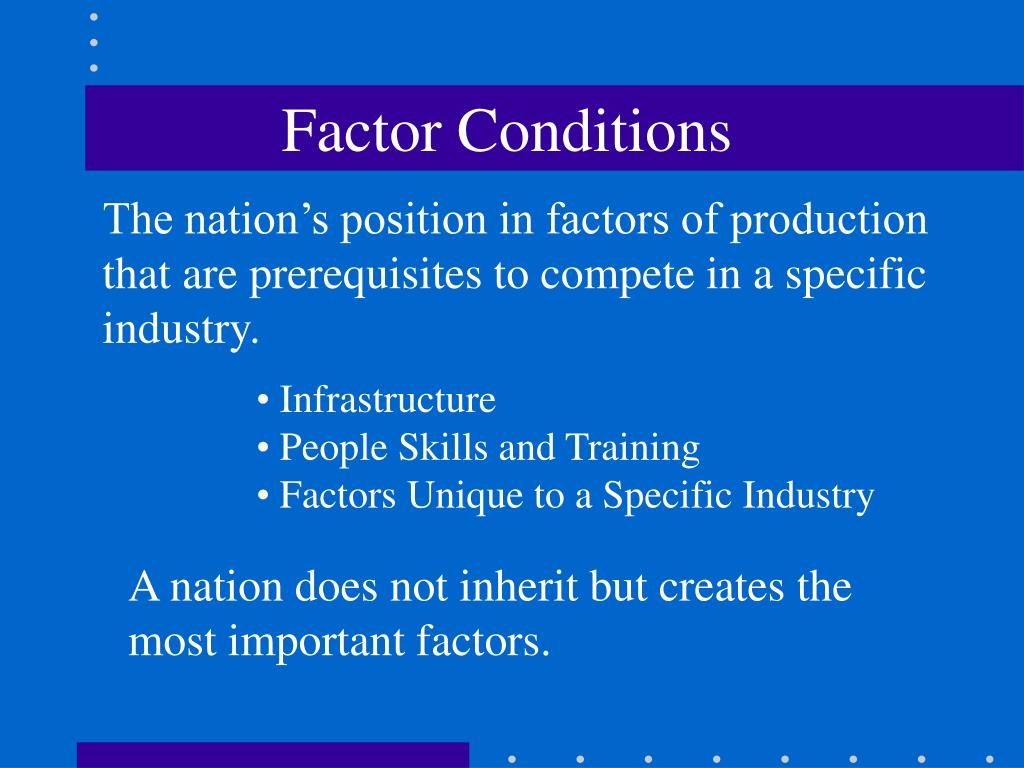 Factor Conditions

The nation’s position in factors of production that are prerequisites to compete in a specific industry.

• Infrastructure
• People Skills and Training
• Factors Unique to a Specific Industry

A nation does not inherit but creates the most important factors.